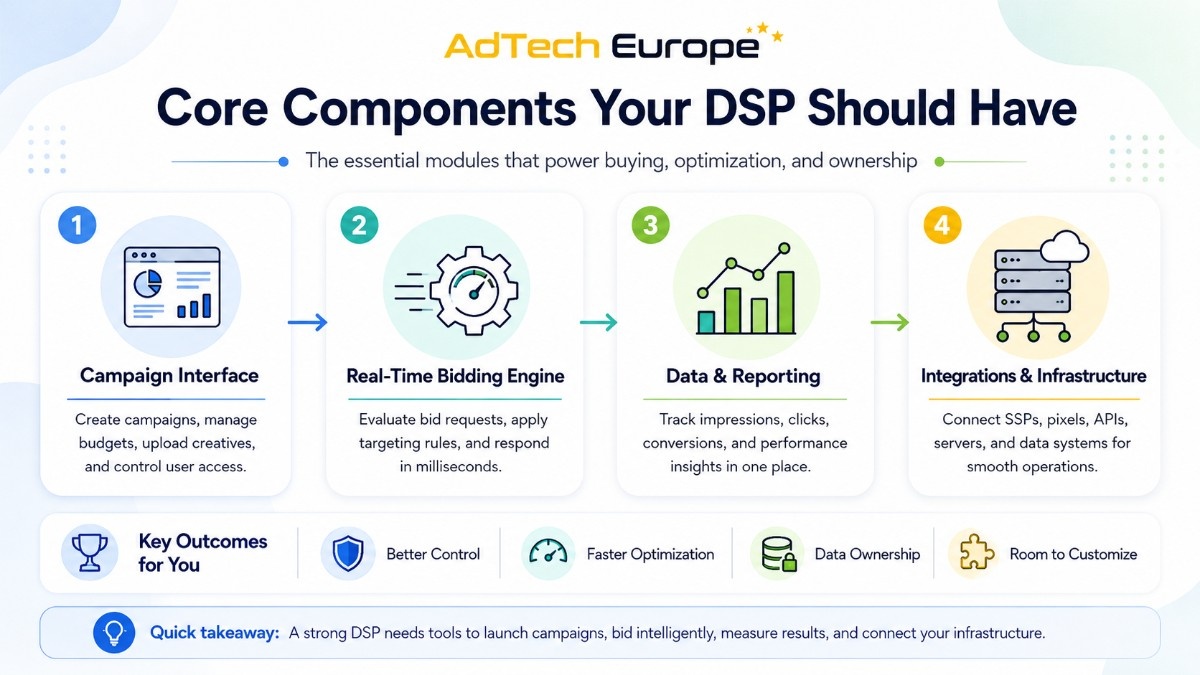 AdTech Europe

Core Components Your DSP Should Have

The essential modules that power buying, optimization, and ownership

1

Campaign Interface

Create campaigns, manage budgets, upload creatives, and control user access.

2

Real-Time Bidding Engine

Evaluate bid requests, apply targeting rules, and respond in milliseconds.

3

Data & Reporting

Track impressions, clicks, conversions, and performance insights in one place.

4

Integrations & Infrastructure

Connect SSPs, pixels, APIs, servers, and data systems for smooth operations.

Key Outcomes for You

Better Control

Faster Optimization

Data Ownership

Room to Customize

Quick takeaway: A strong DSP needs tools to launch campaigns, bid intelligently, measure results, and connect your infrastructure.